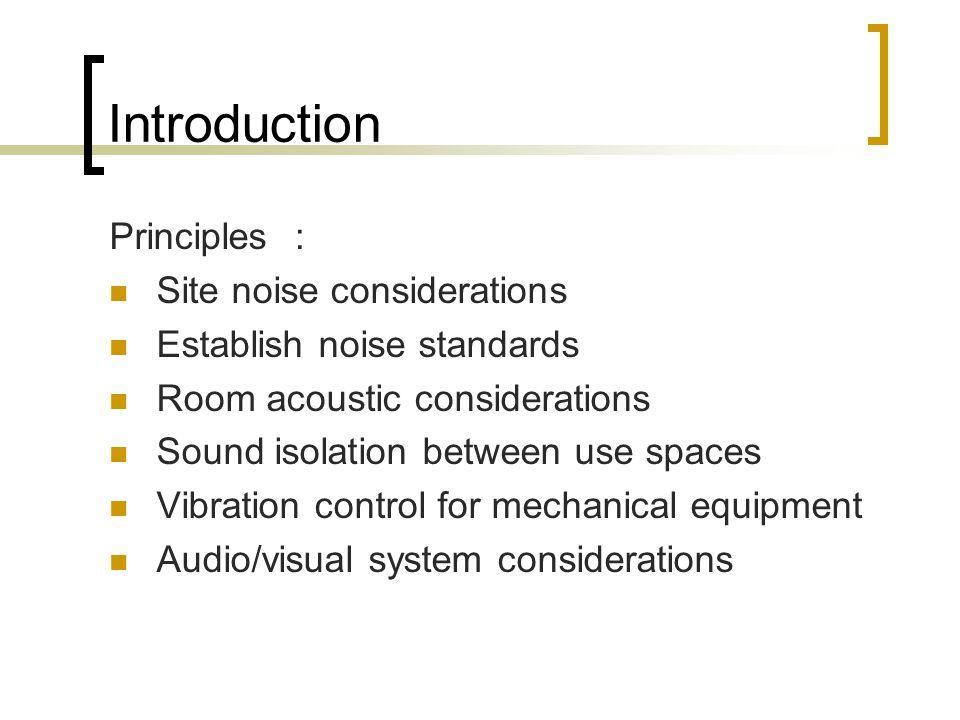 Introduction

Principles :

- Site noise considerations
- Establish noise standards
- Room acoustic considerations
- Sound isolation between use spaces
- Vibration control for mechanical equipment
- Audio/visual system considerations